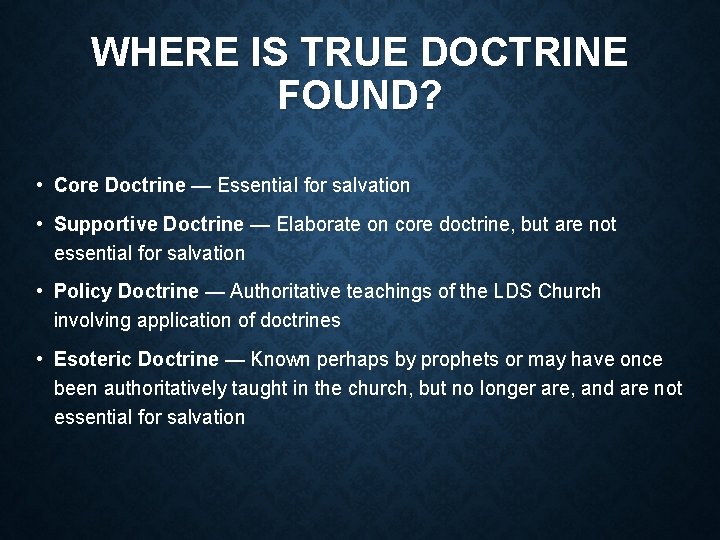 WHERE IS TRUE DOCTRINE FOUND?

• Core Doctrine — Essential for salvation

• Supportive Doctrine — Elaborate on core doctrine, but are not essential for salvation

• Policy Doctrine — Authoritative teachings of the LDS Church involving application of doctrines

• Esoteric Doctrine — Known perhaps by prophets or may have once been authoritatively taught in the church, but no longer are, and are not essential for salvation